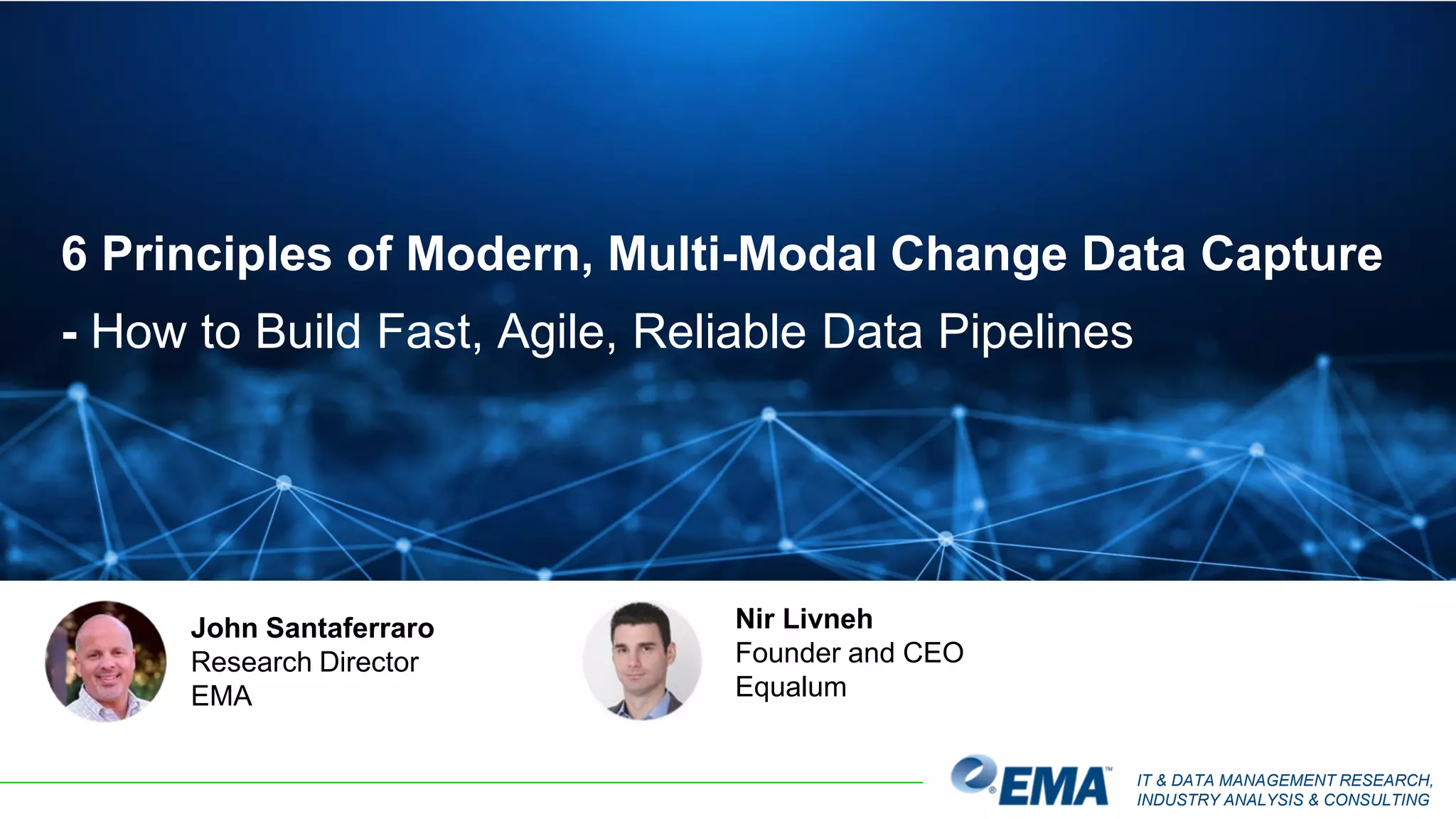 6 Principles of Modern, Multi-Modal Change Data Capture

- How to Build Fast, Agile, Reliable Data Pipelines

John Santaferraro
Research Director
EMA

Nir Livneh
Founder and CEO
Equalum

EMA™

IT & DATA MANAGEMENT RESEARCH, INDUSTRY ANALYSIS & CONSULTING